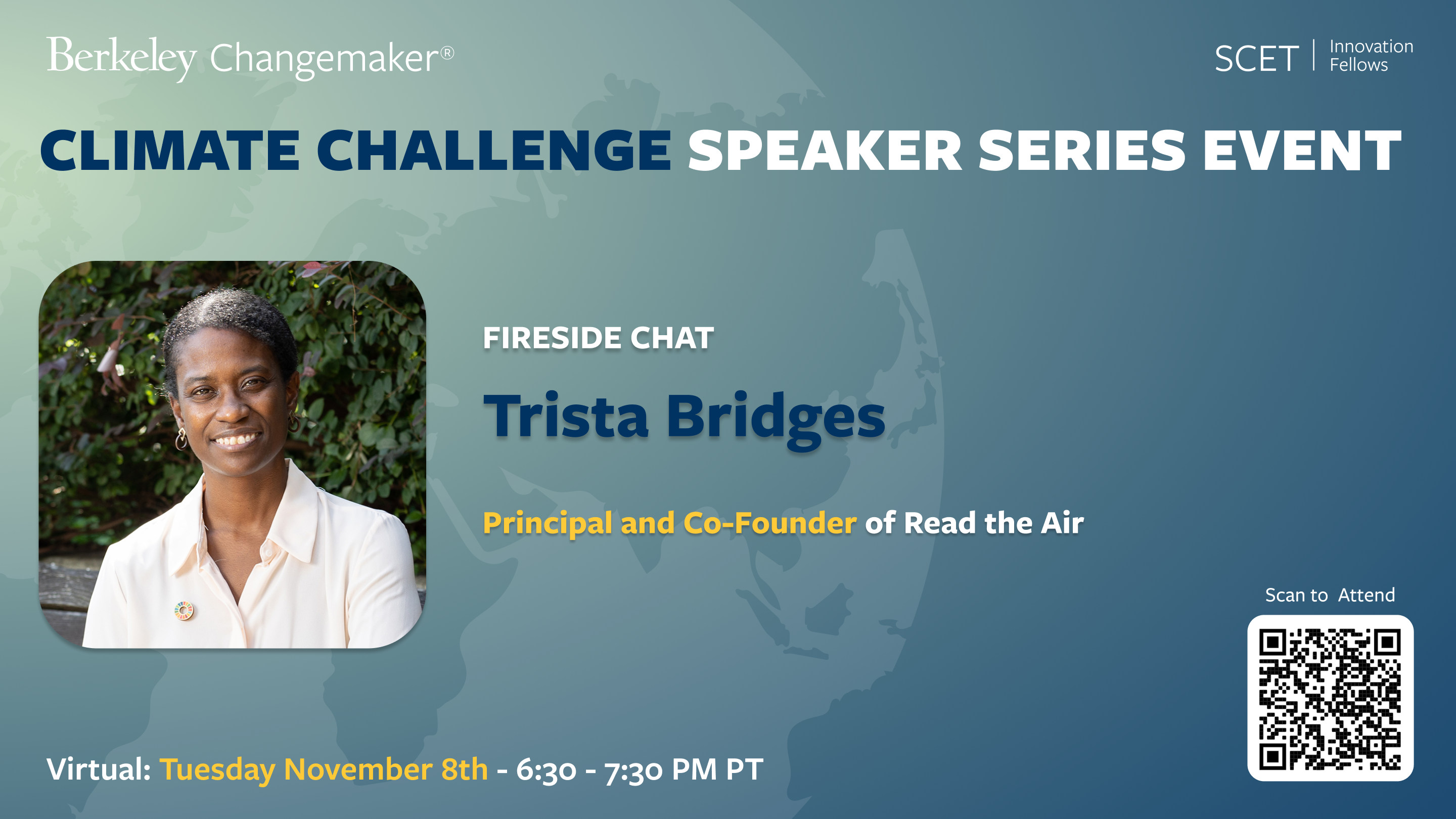 Berkeley Changemaker®

SCET | Innovation Fellows

CLIMATE CHALLENGE SPEAKER SERIES EVENT

FIRESIDE CHAT

Trista Bridges

Principal and Co-Founder of Read the Air

Scan to Attend

Virtual: Tuesday November 8th - 6:30 - 7:30 PM PT